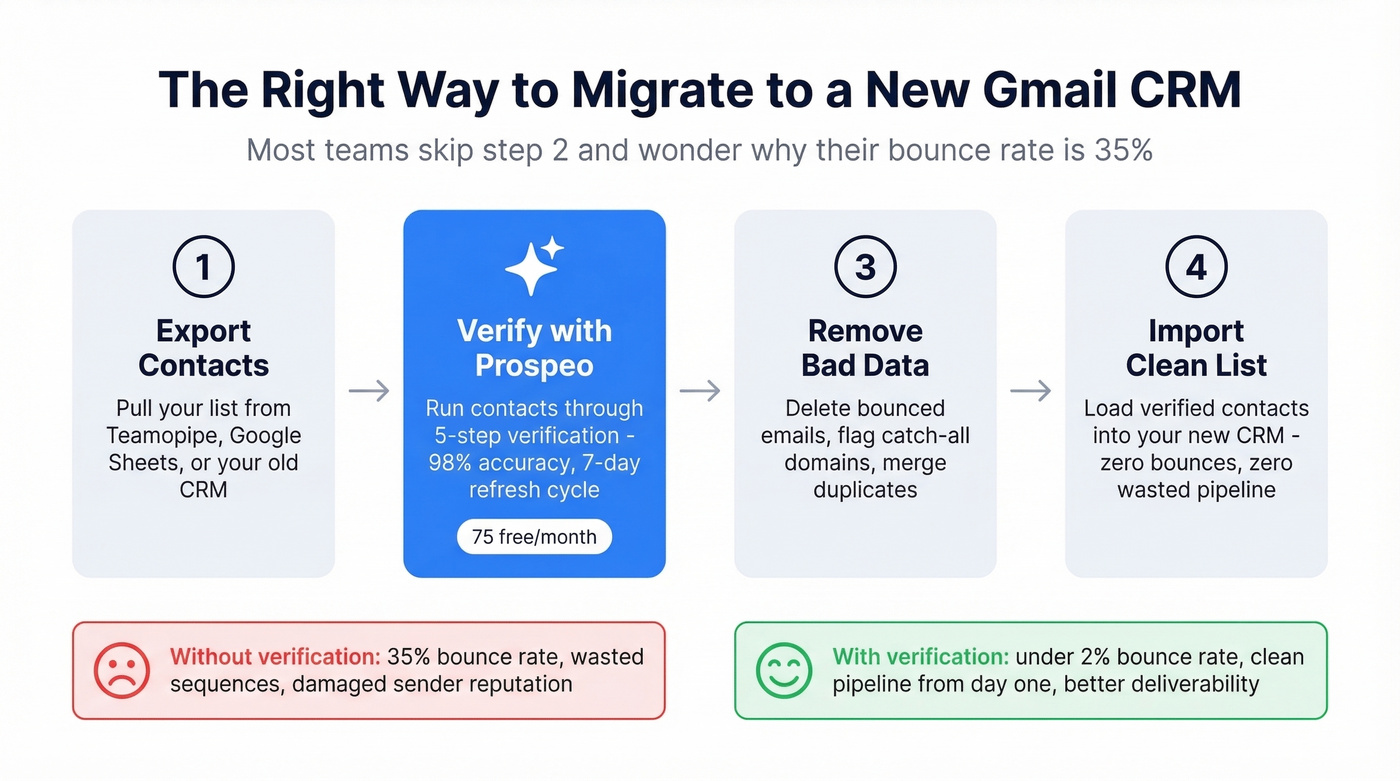 The Right Way to Migrate to a New Gmail CRM

Most teams skip step 2 and wonder why their bounce rate is 35%

1

Export Contacts

Pull your list from Teamopipe, Google Sheets, or your old CRM

Verify with Prospeo

Run contacts through 5-step verification - 98% accuracy, 7-day refresh cycle

75 free/month

3

Remove Bad Data

Delete bounced emails, flag catch-all domains, merge duplicates

4

Import Clean List

Load verified contacts into your new CRM - zero bounces, zero wasted pipeline

Without verification: 35% bounce rate, wasted sequences, damaged sender reputation

With verification: under 2% bounce rate, clean pipeline from day one, better deliverability